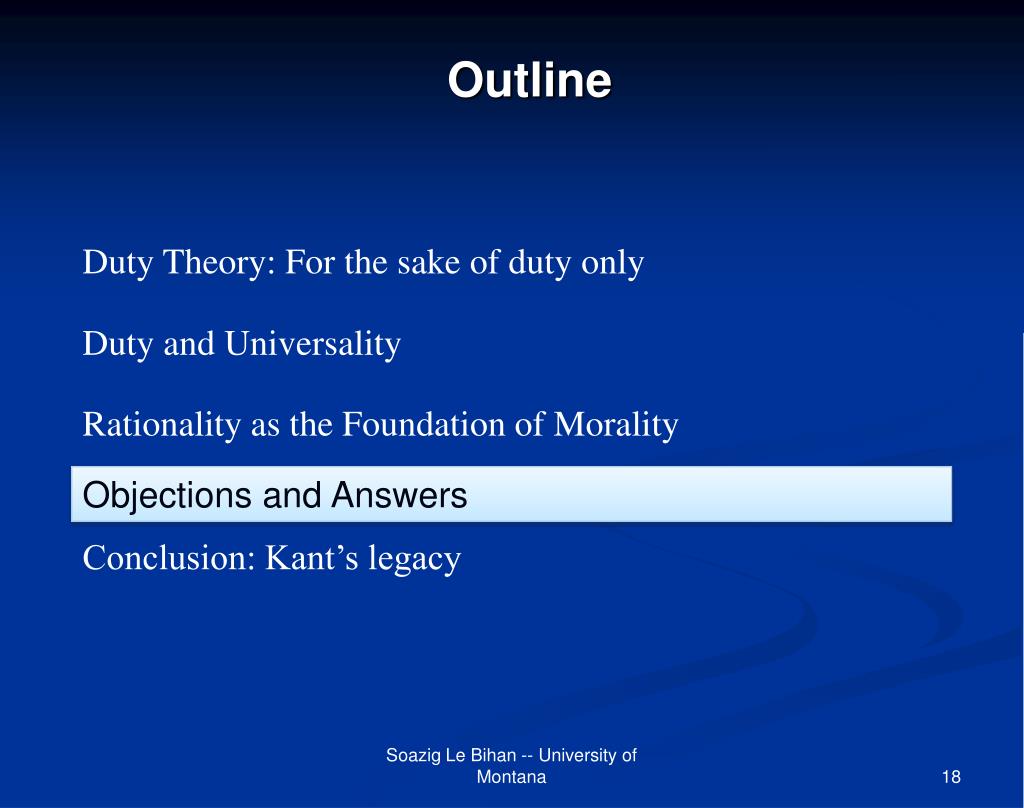 Outline

Duty Theory: For the sake of duty only

Duty and Universality

Rationality as the Foundation of Morality

Objections and Answers

Conclusion: Kant’s legacy

Soazig Le Bihan -- University of Montana

18